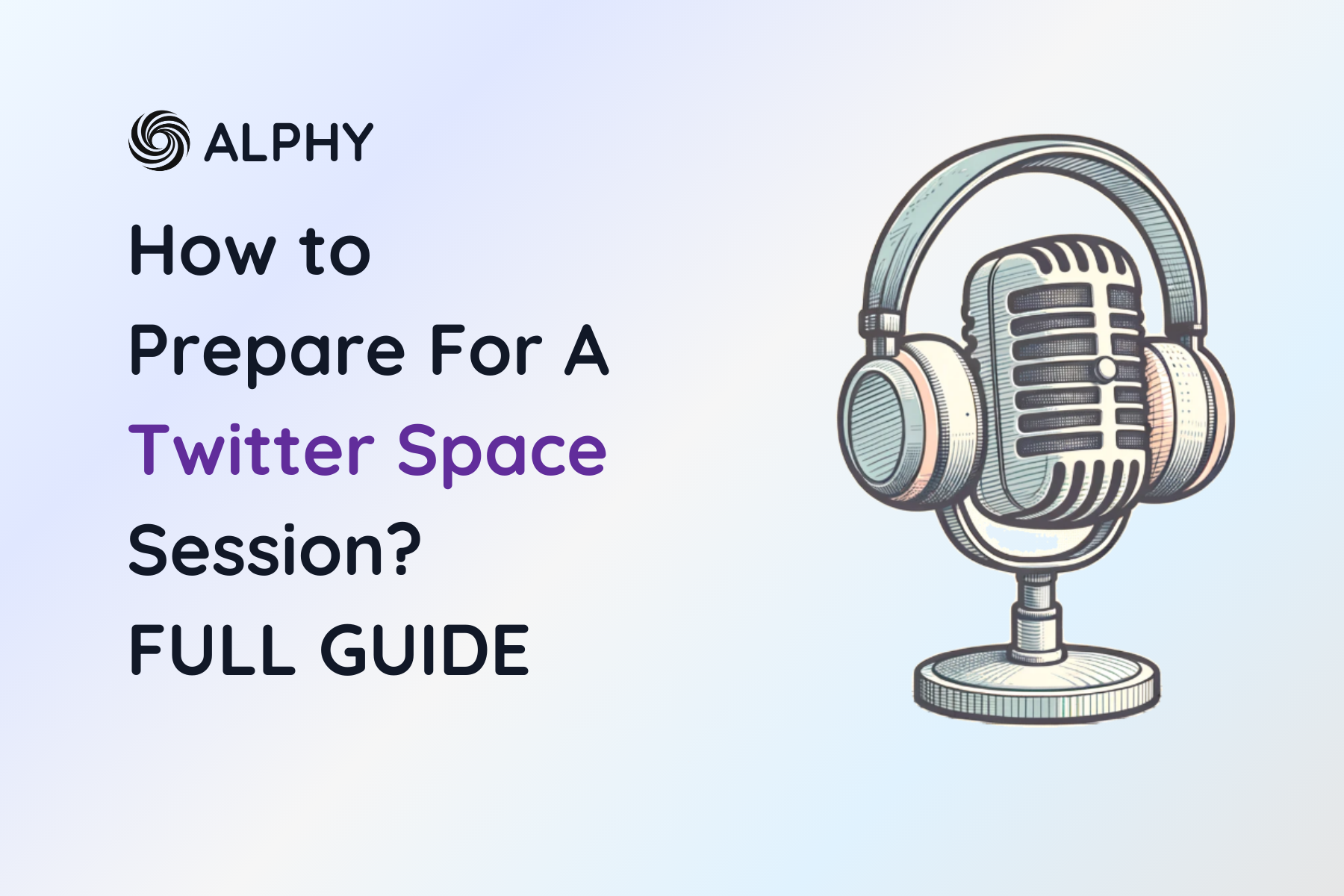 ALPHY

How to Prepare For A Twitter Space Session? FULL GUIDE